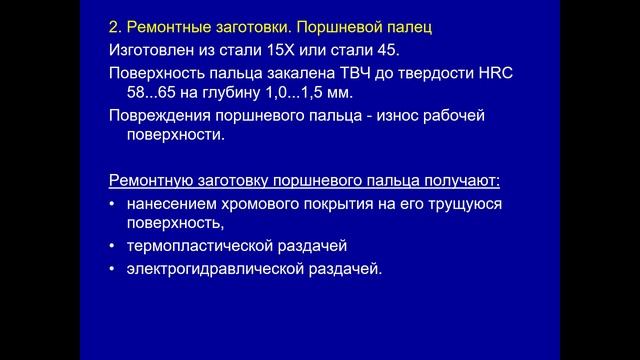 2. Ремонтные заготовки. Поршневой палец

Изготовлен из стали 15Х или стали 45.

Поверхность пальца закалена ТВЧ до твердости HRC 58...65 на глубину 1,0...1,5 мм.

Повреждения поршневого пальца - износ рабочей поверхности.

Ремонтную заготовку поршневого пальца получают:

• нанесением хромового покрытия на его трущуюся поверхность,
• термопластической раздачей
• электрогидравлической раздачей.